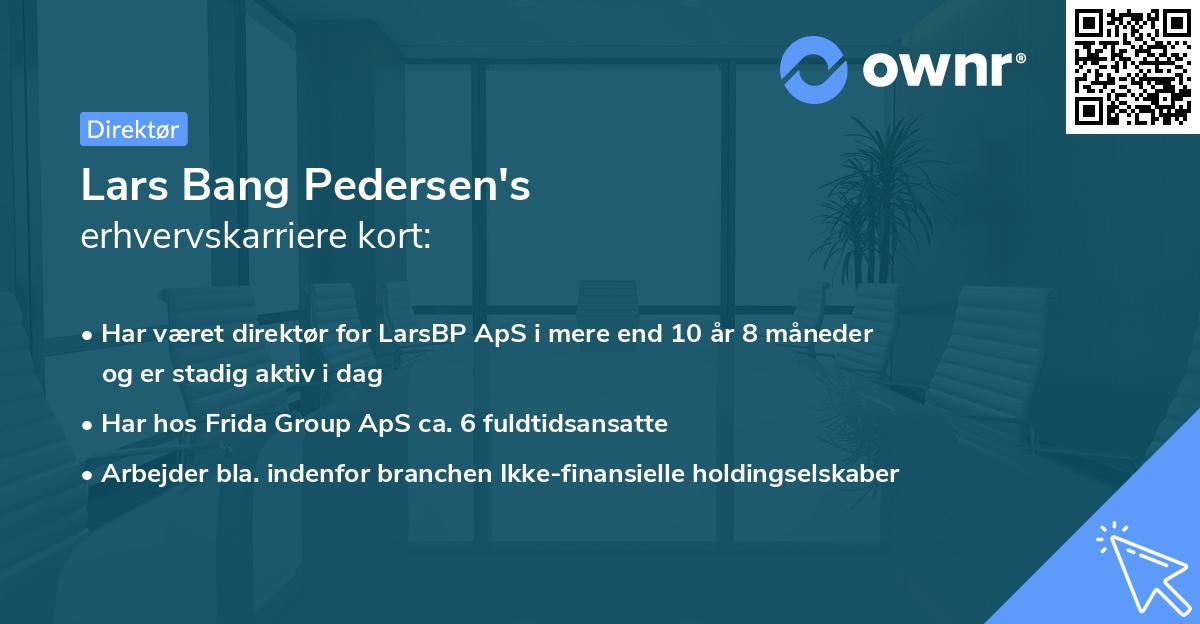 ownr®

Direktør

Lars Bang Pedersen's
erhvervskarriere kort:

• Har været direktør for LarsBP ApS i mere end 10 år 8 måneder og er stadig aktiv i dag

• Har hos Frida Group ApS ca. 6 fuldtidsansatte

• Arbejder bla. indenfor branchen Ikke-finansielle holdingselskaber